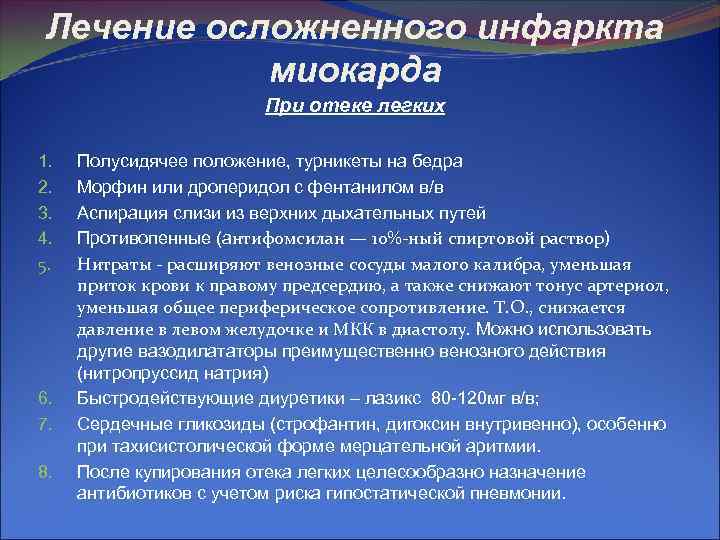 Лечение осложненного инфаркта миокарда

При отеке легких

1. Полусидячее положение, турникеты на бедра
2. Морфин или дроперидол с фентанилом в/в
3. Аспирация слизи из верхних дыхательных путей
4. Противопенные (антифомсилан — 10%-ный спиртовой раствор)
5. Нитраты - расширяют венозные сосуды малого калибра, уменьшая приток крови к правому предсердию, а также снижают тонус артериол, уменьшая общее периферическое сопротивление. Т.О., снижается давление в левом желудочке и МКК в диастолу. Можно использовать другие вазодилататоры преимущественно венозного действия (нитропруссид натрия)
6. Быстродействующие диуретики – лазикс 80-120мг в/в;
7. Сердечные гликозиды (строфантин, дигоксин внутривенно), особенно при тахисистолической форме мерцательной аритмии.
8. После купирования отека легких целесообразно назначение антибиотиков с учетом риска гипостатической пневмонии.